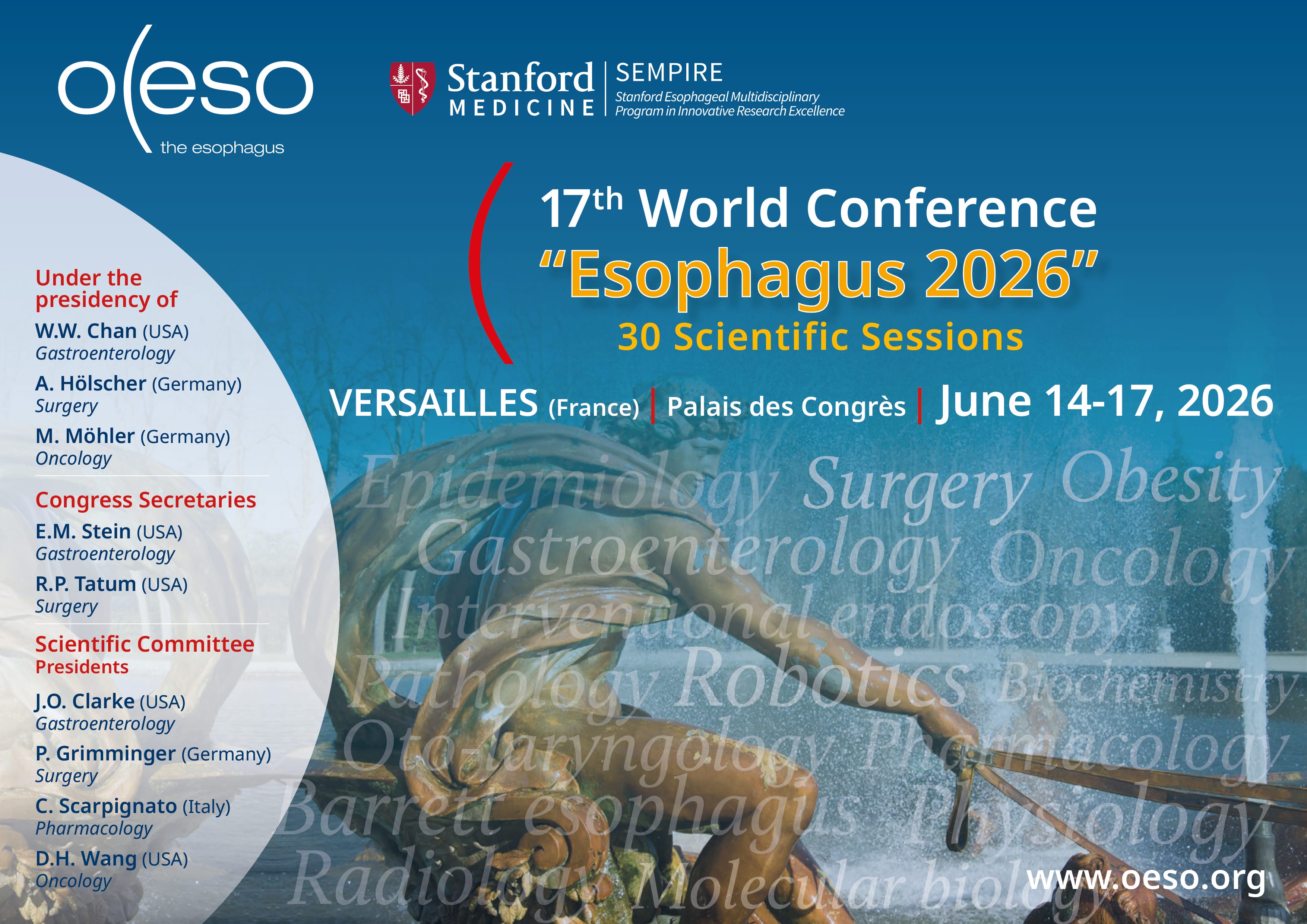 o(eso
the esophagus

Stanford MEDICINE | SEMPIRE
Stanford Esophageal Multidisciplinary Program in Innovative Research Excellence

17$^{th}$ World Conference
"Esophagus 2026"
30 Scientific Sessions

VERSAILLES (France) | Palais des Congrès | June 14-17, 2026

Under the presidency of
W.W. Chan (USA)
Gastroenterology
A. Hölscher (Germany)
Surgery
M. Möhler (Germany)
Oncology

Congress Secretaries
E.M. Stein (USA)
Gastroenterology
R.P. Tatum (USA)
Surgery

Scientific Committee
Presidents
J.O. Clarke (USA)
Gastroenterology
P. Grimminger (Germany)
Surgery
C. Scarpignato (Italy)
Pharmacology
D.H. Wang (USA)
Oncology

Epidemiology Surgery Obesity
Gastroenterology Oncology
Interventional endoscopy
Pathology Robotics Biochemistry
Oto-laryngology Pharmacology
Barrett esophagus Physiology
Radiology Molecular biology

www.oeso.org